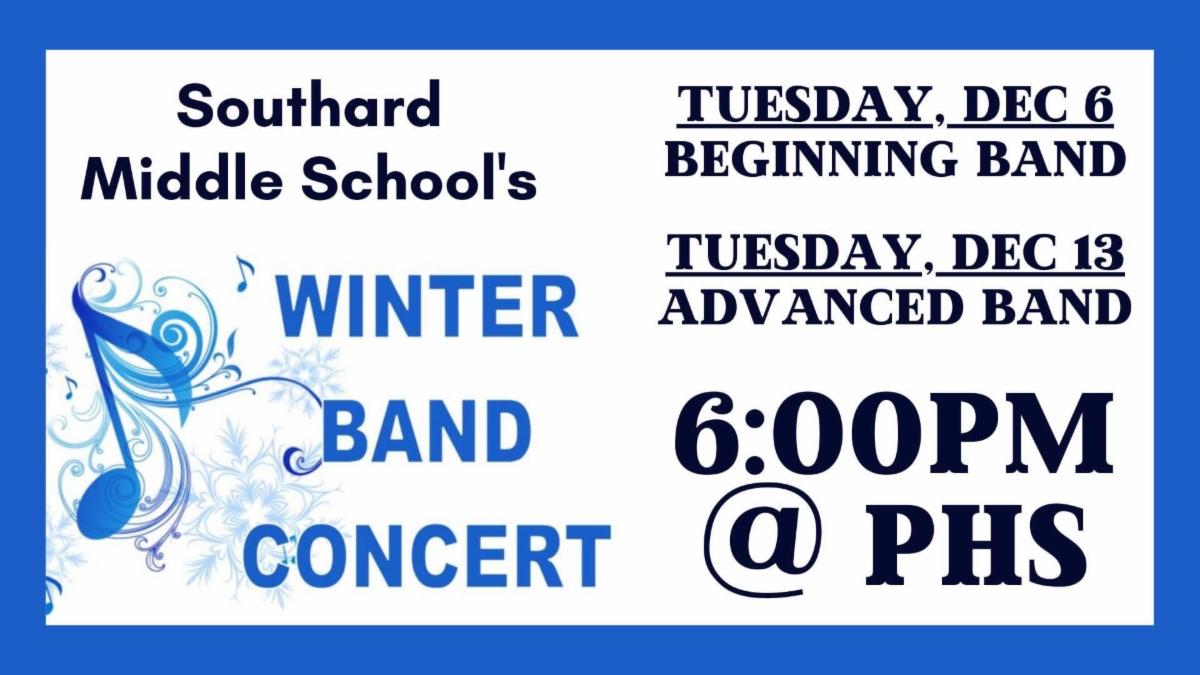 Southard Middle School's

WINTER BAND CONCERT

TUESDAY, DEC 6
BEGINNING BAND

TUESDAY, DEC 13
ADVANCED BAND

6:00PM
@ PHS